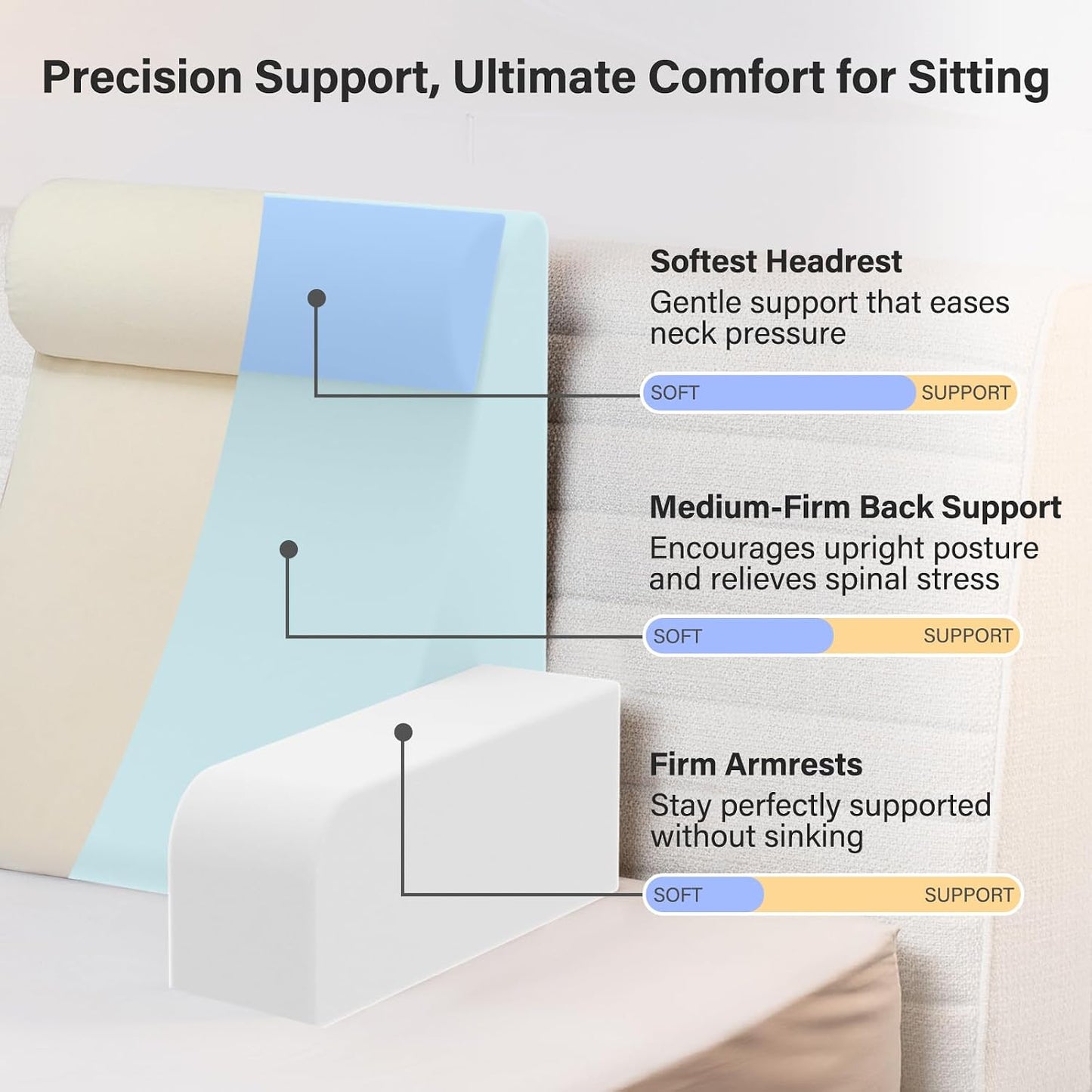 Precision Support, Ultimate Comfort for Sitting

Softest Headrest
Gentle support that eases neck pressure

SOFT SUPPORT

Medium-Firm Back Support
Encourages upright posture and relieves spinal stress

SOFT SUPPORT

Firm Armrests
Stay perfectly supported without sinking

SOFT SUPPORT